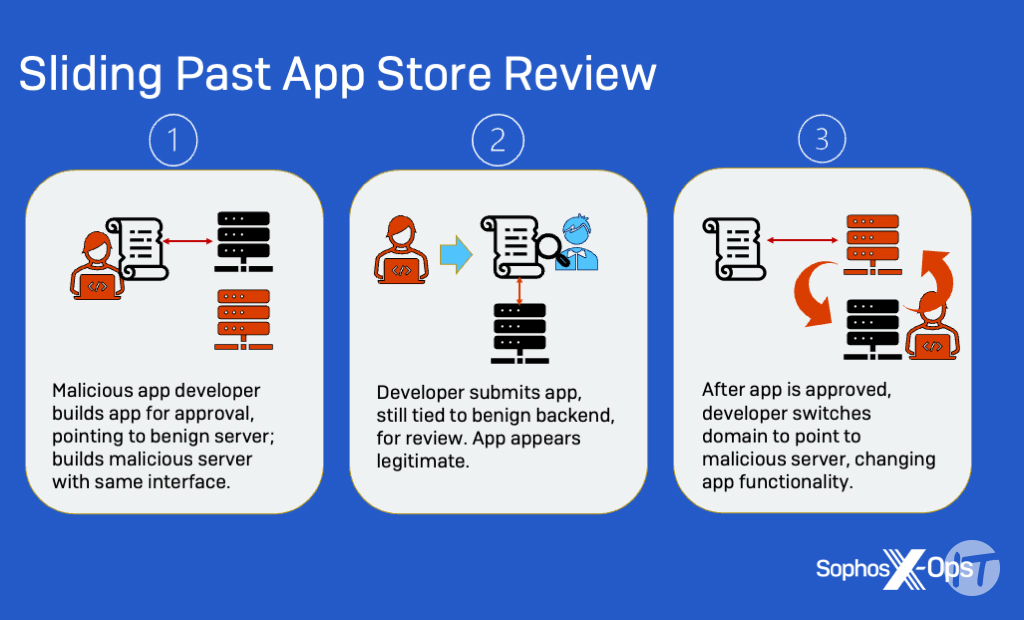 Sliding Past App Store Review

1

Malicious app developer builds app for approval, pointing to benign server; builds malicious server with same interface.

2

Developer submits app, still tied to benign backend, for review. App appears legitimate.

3

After app is approved, developer switches domain to point to malicious server, changing app functionality.

Sophos X-Ops